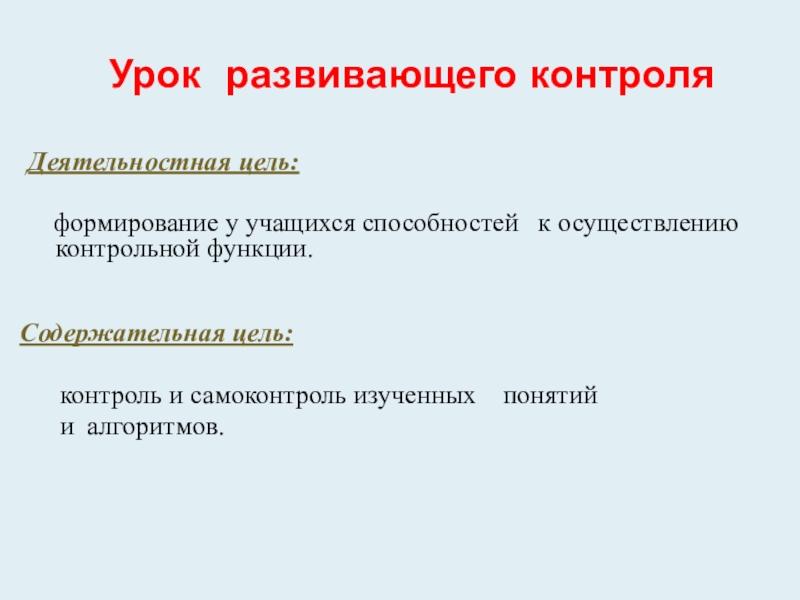 Урок развивающего контроля

Деятельностная цель:

формирование у учащихся способностей к осуществлению контрольной функции.

Содержательная цель:

контроль и самоконтроль изученных понятий и алгоритмов.